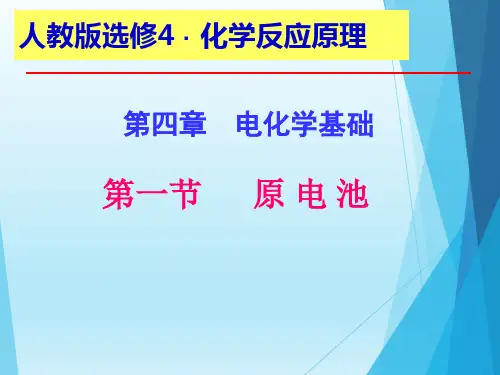 人教版选修4 · 化学反应原理

第四章　电化学基础

第一节　原 电 池